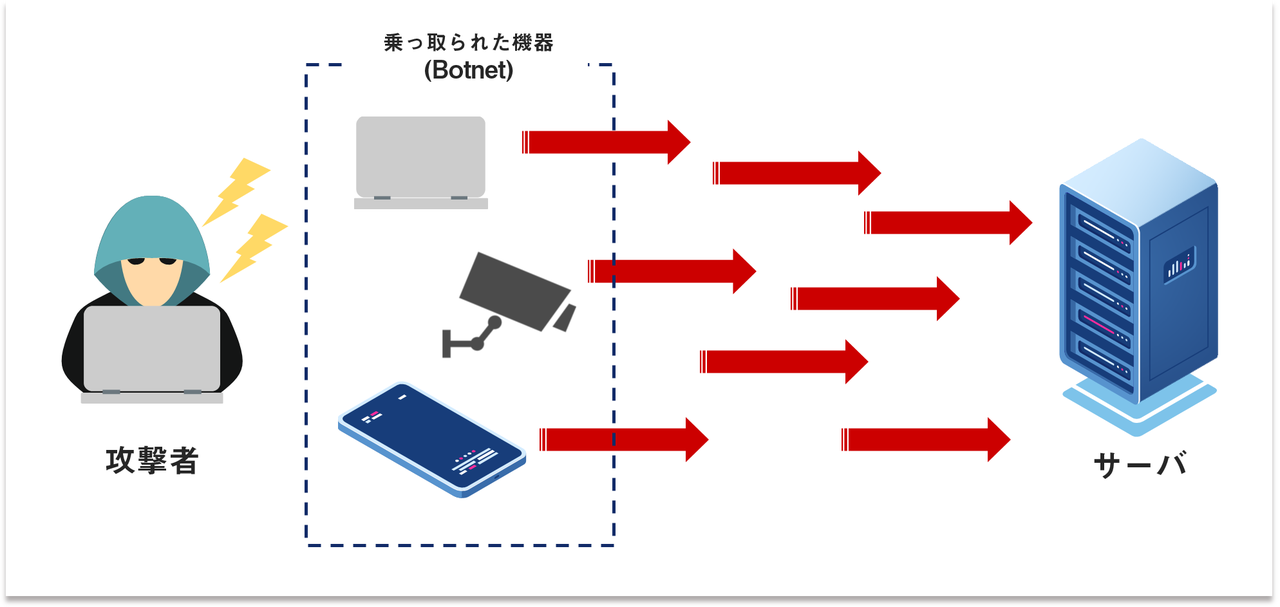 乗っ取られた機器
(Botnet)

攻撃者

サーバ